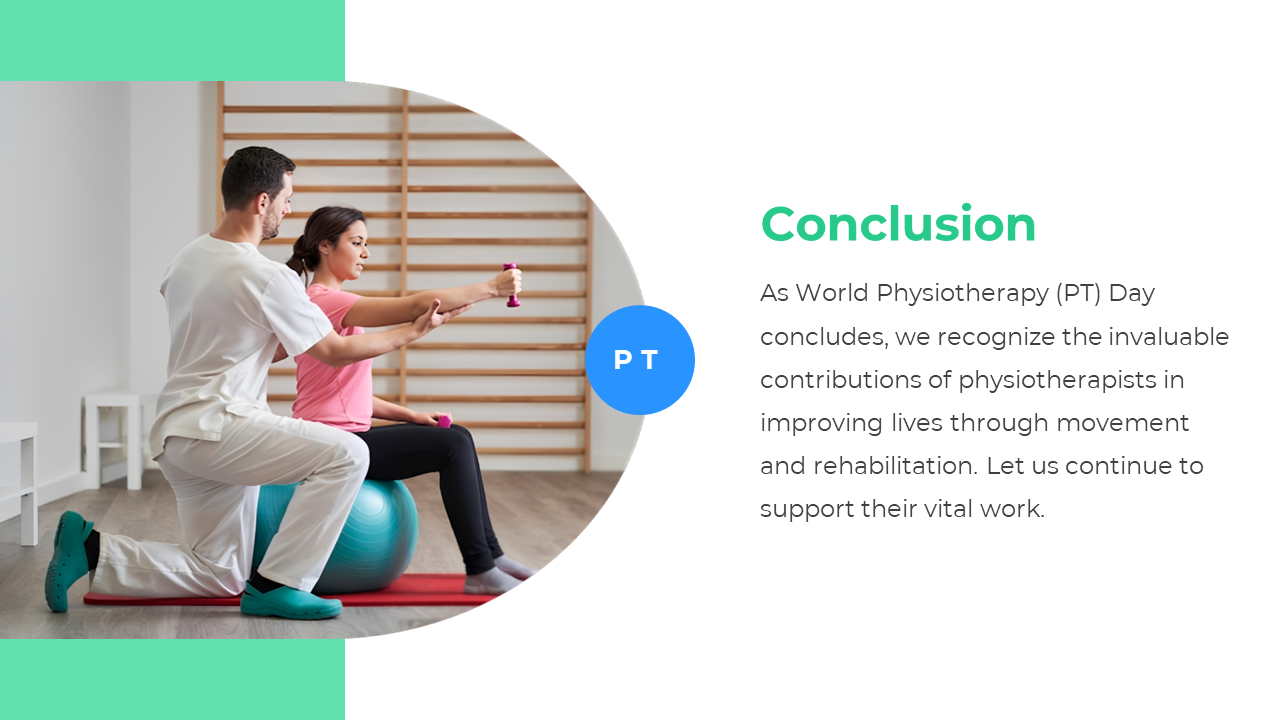 P T

Conclusion

As World Physiotherapy (PT) Day concludes, we recognize the invaluable contributions of physiotherapists in improving lives through movement and rehabilitation. Let us continue to support their vital work.